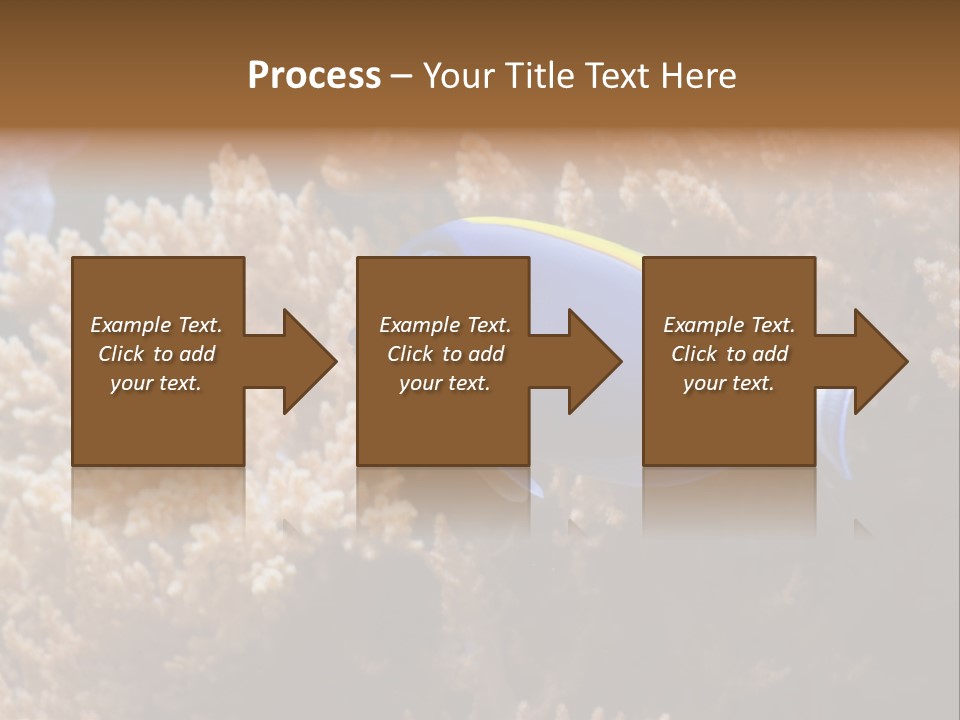 Process – Your Title Text Here

Example Text. Click to add your text.

Example Text. Click to add your text.

Example Text. Click to add your text.